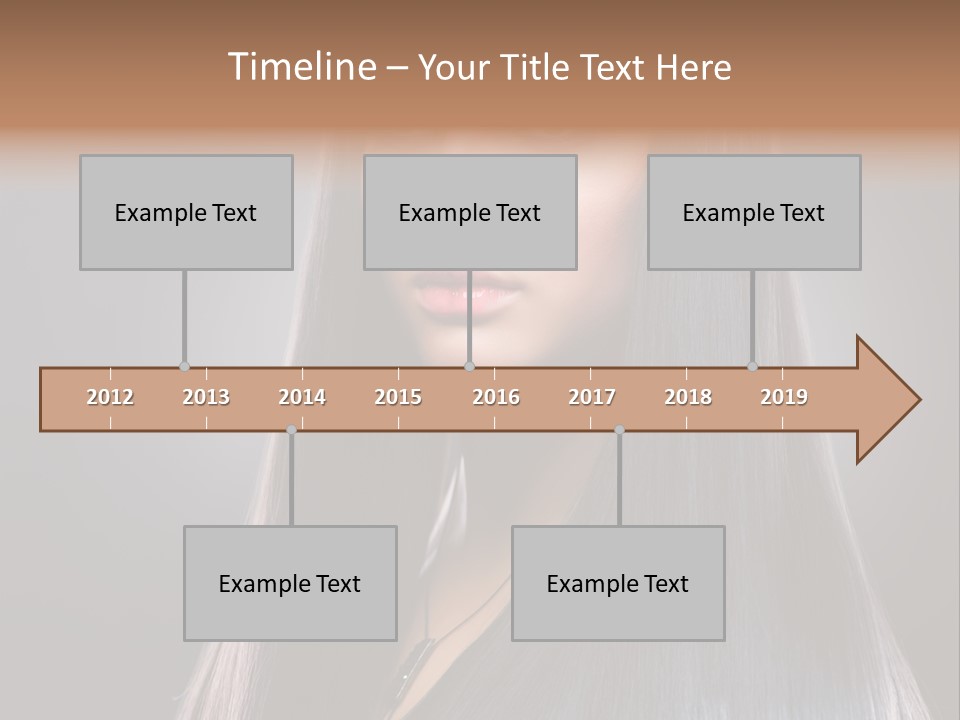 Timeline – Your Title Text Here

Example Text

Example Text

Example Text

2012 2013 2014 2015 2016 2017 2018 2019

Example Text

Example Text